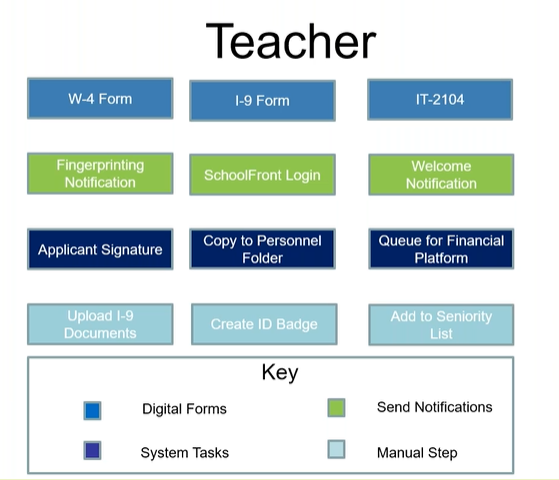 Teacher

W-4 Form

I-9 Form

IT-2104

Fingerprinting Notification

SchoolFront Login

Welcome Notification

Applicant Signature

Copy to Personnel Folder

Queue for Financial Platform

Upload I-9 Documents

Create ID Badge

Add to Seniority List

Key

Digital Forms

Send Notifications

System Tasks

Manual Step